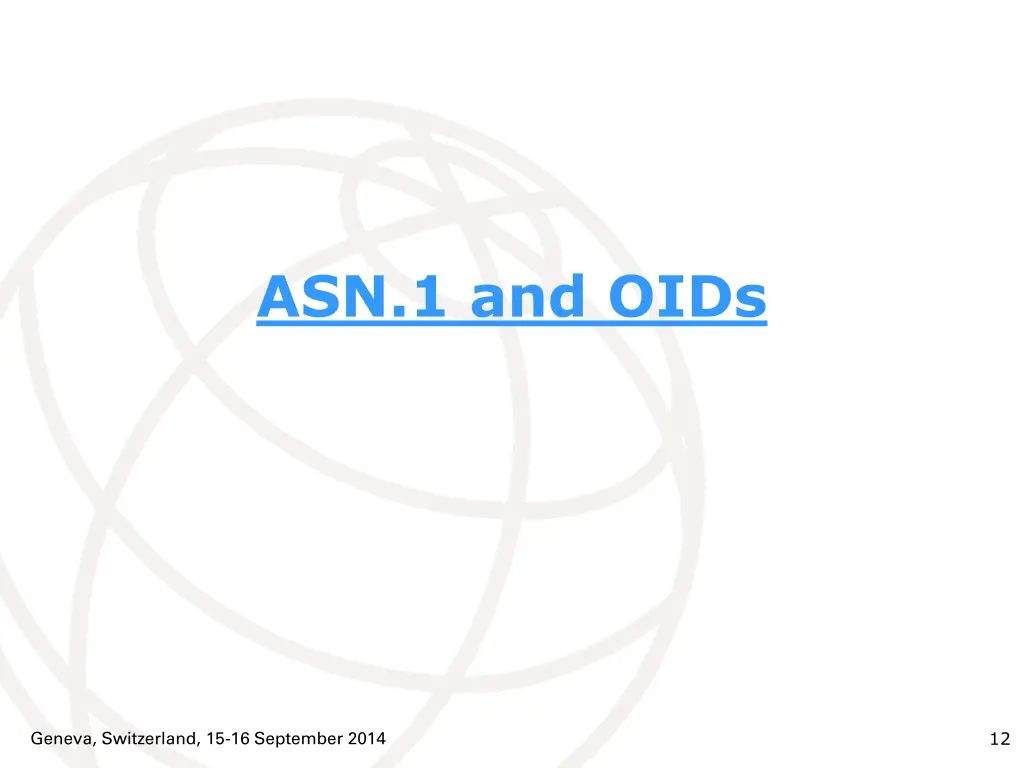 ASN.1 and OIDs

Geneva, Switzerland, 15-16 September 2014

12